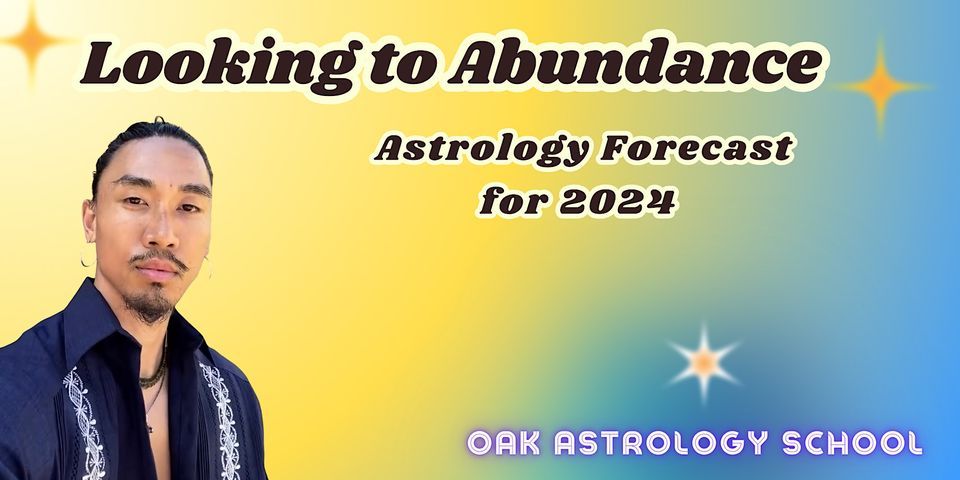 Looking to Abundance

Astrology Forecast for 2024

OAK ASTROLOGY SCHOOL